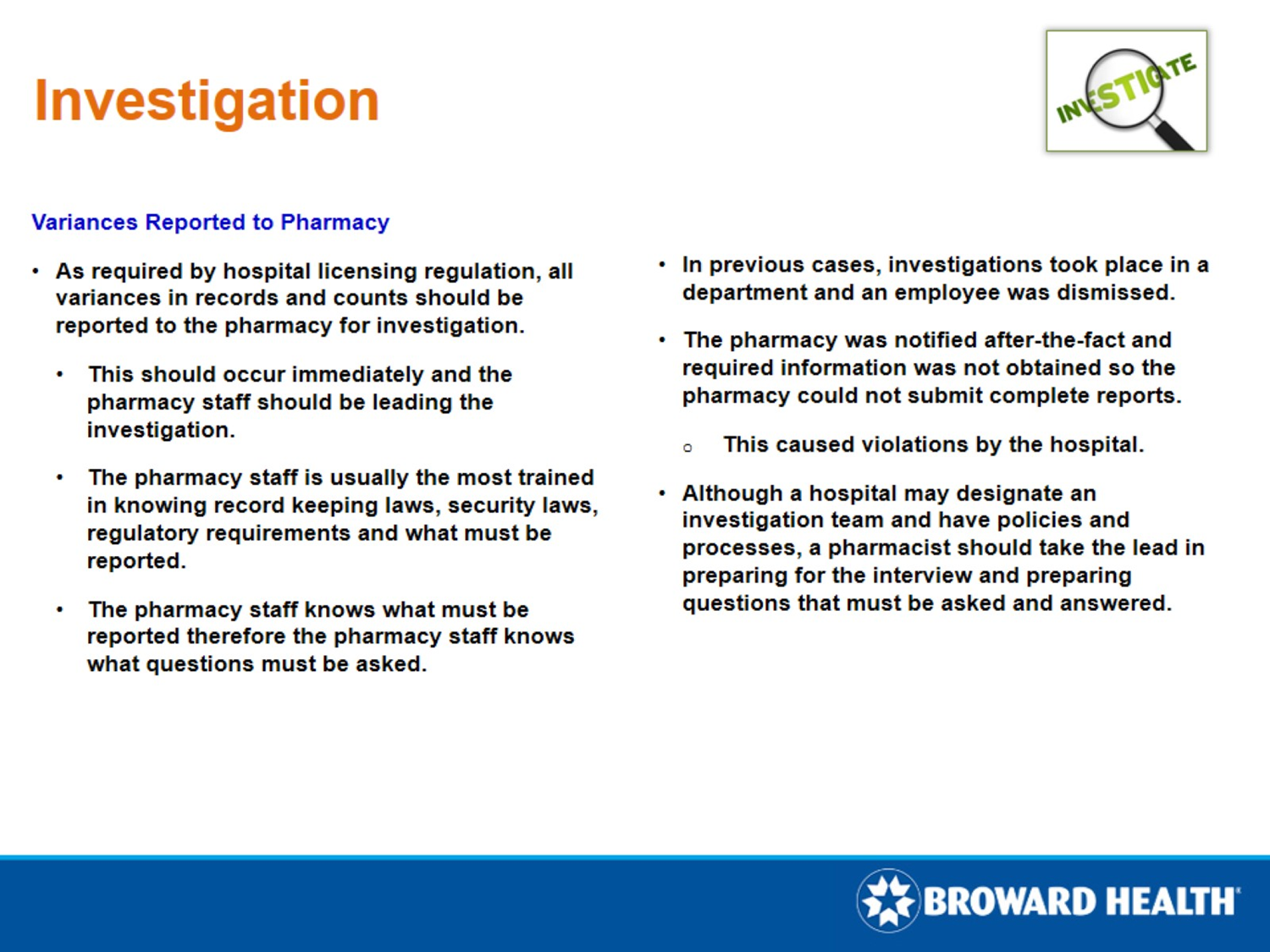 Investigation

INVESTIGATE

Variances Reported to Pharmacy

• As required by hospital licensing regulation, all variances in records and counts should be reported to the pharmacy for investigation.

• This should occur immediately and the pharmacy staff should be leading the investigation.

• The pharmacy staff is usually the most trained in knowing record keeping laws, security laws, regulatory requirements and what must be reported.

• The pharmacy staff knows what must be reported therefore the pharmacy staff knows what questions must be asked.

• In previous cases, investigations took place in a department and an employee was dismissed.

• The pharmacy was notified after-the-fact and required information was not obtained so the pharmacy could not submit complete reports.

○ This caused violations by the hospital.

• Although a hospital may designate an investigation team and have policies and processes, a pharmacist should take the lead in preparing for the interview and preparing questions that must be asked and answered.

BROWARD HEALTH